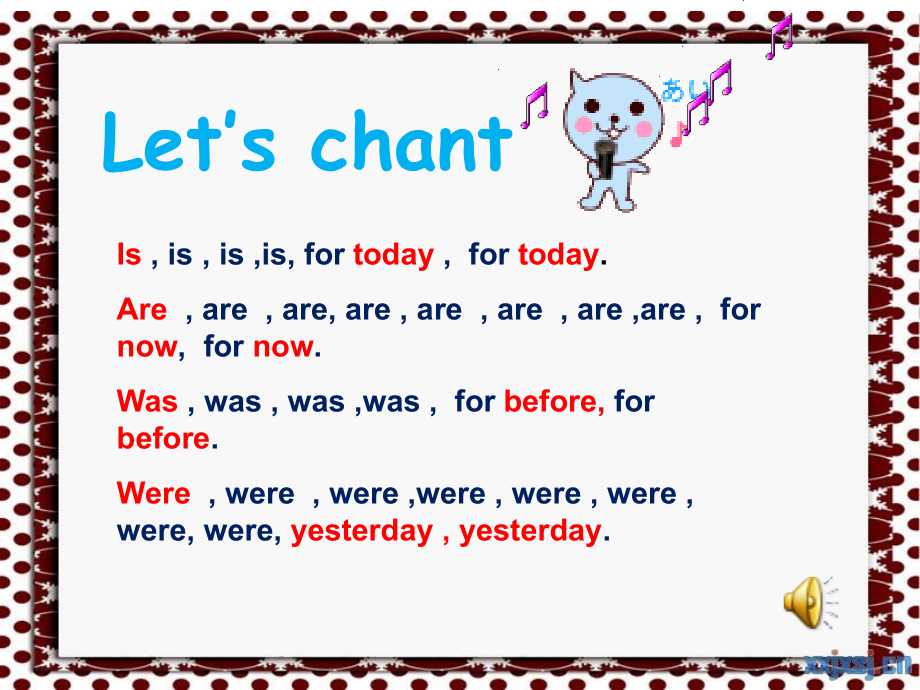 Let's chant

あい

Is , is , is ,is, for today , for today.

Are , are , are, are , are , are , are ,are , for now, for now.

Was , was , was ,was , for before, for before.

Were , were , were ,were , were , were , were, were, yesterday , yesterday.

xxjxsj.cn